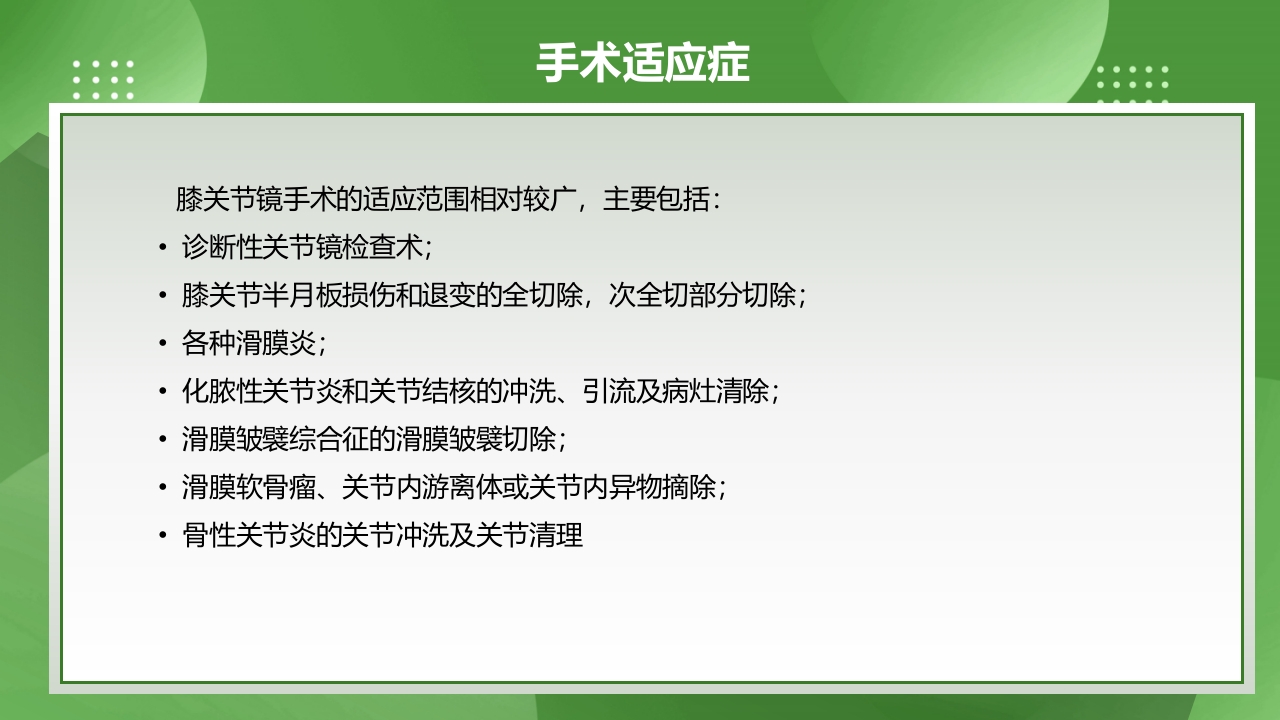 手术适应症

膝关节镜手术的适应范围相对较广，主要包括：

• 诊断性关节镜检查术;
• 膝关节半月板损伤和退变的全切除，次全切部分切除；
• 各种滑膜炎；
• 化脓性关节炎和关节结核的冲洗、引流及病灶清除；
• 滑膜皱襞综合征的滑膜皱襞切除；
• 滑膜软骨瘤、关节内游离体或关节内异物摘除；
• 骨性关节炎的关节冲洗及关节清理